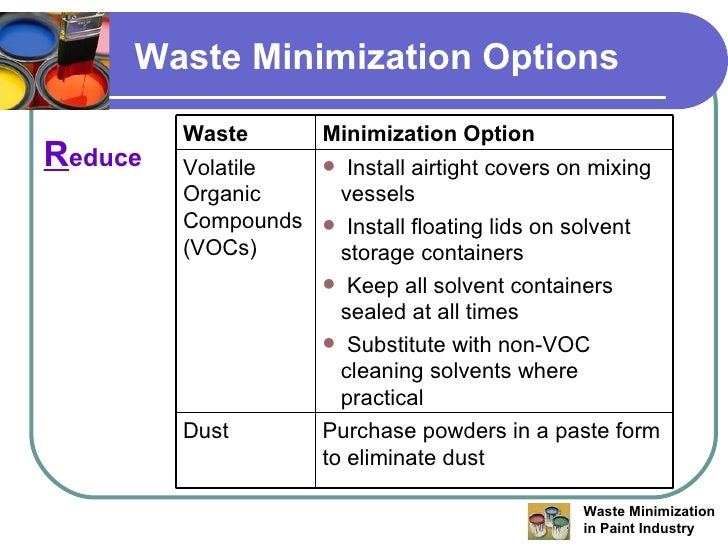 Waste Minimization Options

Reduce

| Waste | Minimization Option |
|---|---|
| Volatile Organic Compounds (VOCs) | • Install airtight covers on mixing vessels • Install floating lids on solvent storage containers • Keep all solvent containers sealed at all times • Substitute with non-VOC cleaning solvents where practical |
| Dust | Purchase powders in a paste form to eliminate dust |

Waste Minimization in Paint Industry